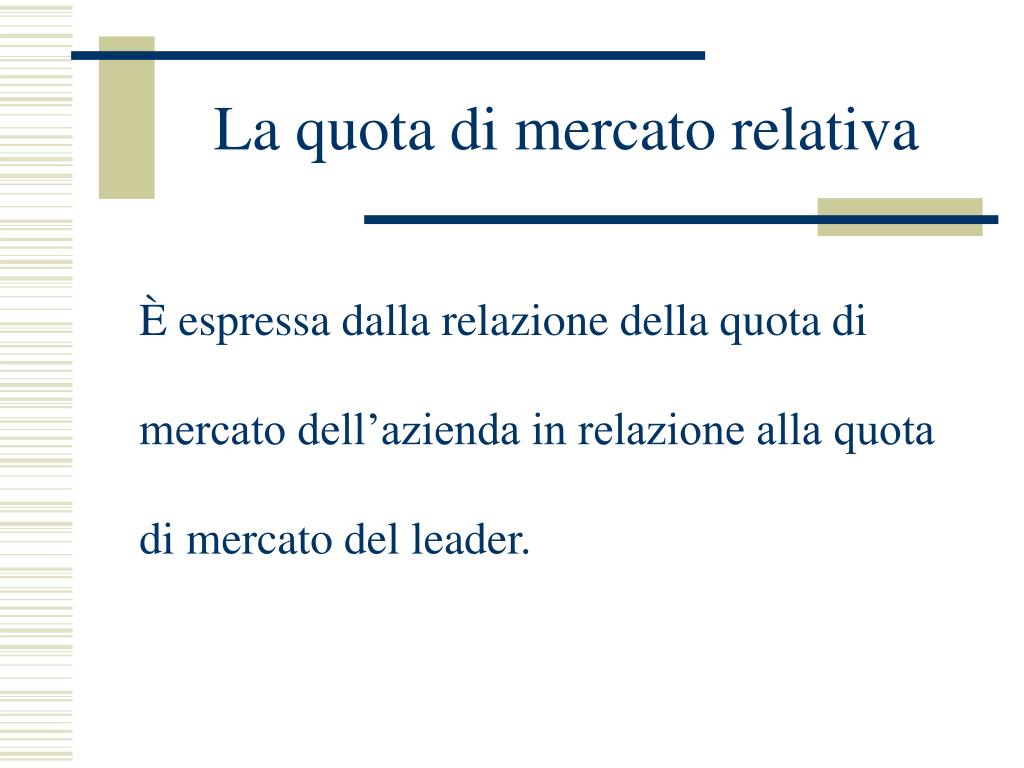 La quota di mercato relativa

È espressa dalla relazione della quota di mercato dell’azienda in relazione alla quota di mercato del leader.